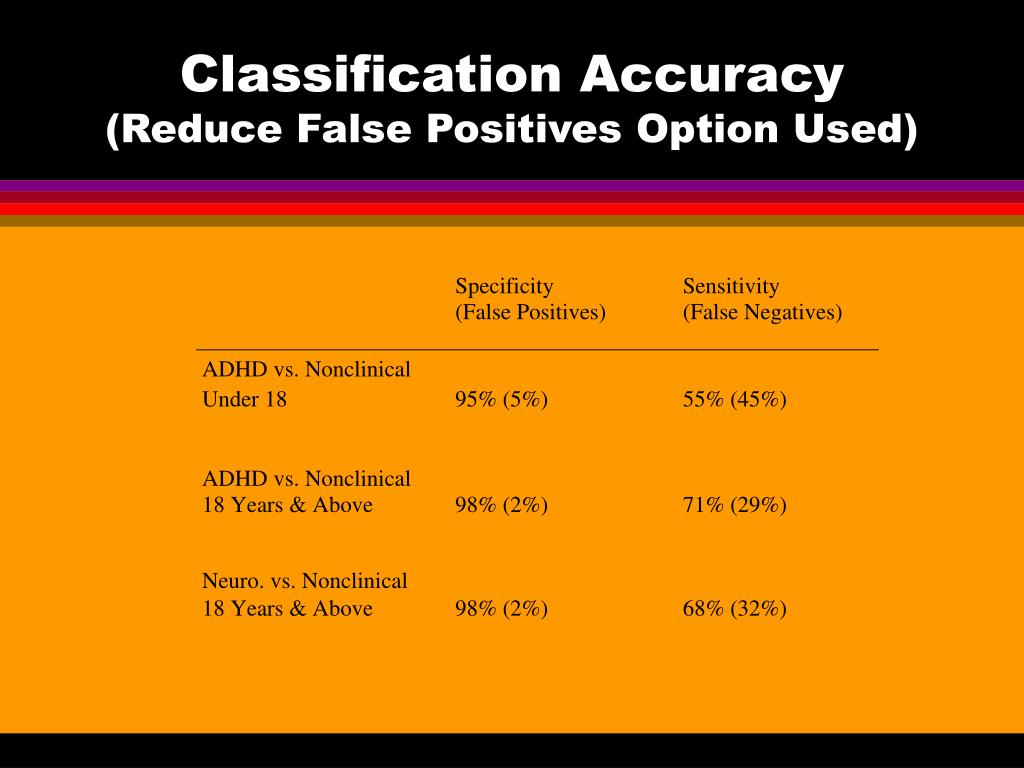 Classification Accuracy
(Reduce False Positives Option Used)

| | Specificity (False Positives) | Sensitivity (False Negatives) |
|---|---|---|
| ADHD vs. Nonclinical Under 18 | 95% (5%) | 55% (45%) |
| ADHD vs. Nonclinical 18 Years & Above | 98% (2%) | 71% (29%) |
| Neuro. vs. Nonclinical 18 Years & Above | 98% (2%) | 68% (32%) |